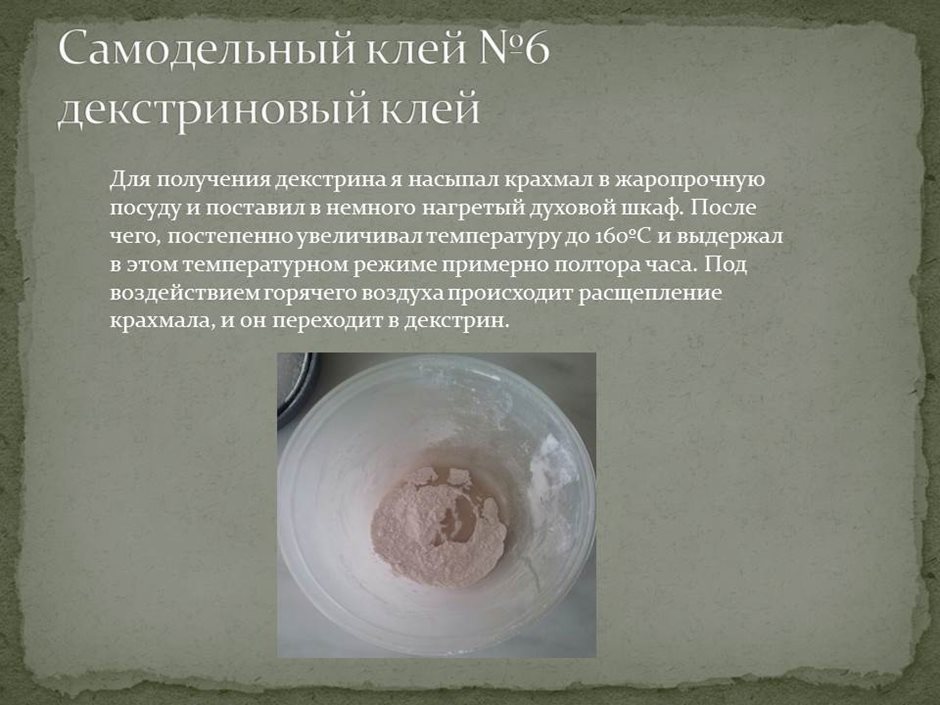 Самодельный клей №6 декстриновый клей

Для получения декстрина я насыпал крахмал в жаропрочную посуду и поставил в немного нагретый духовой шкаф. После чего, постепенно увеличивал температуру до 160ºС и выдержал в этом температурном режиме примерно полтора часа. Под воздействием горячего воздуха происходит расщепление крахмала, и он переходит в декстрин.